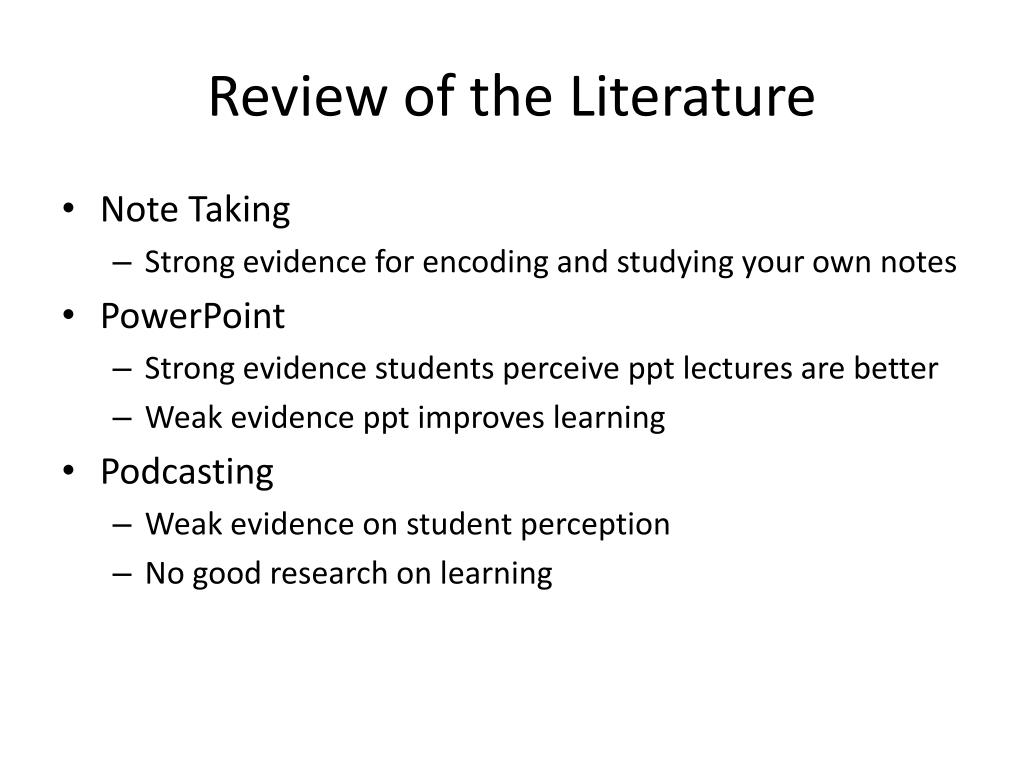 Review of the Literature

• Note Taking
– Strong evidence for encoding and studying your own notes
• PowerPoint
– Strong evidence students perceive ppt lectures are better
– Weak evidence ppt improves learning
• Podcasting
– Weak evidence on student perception
– No good research on learning